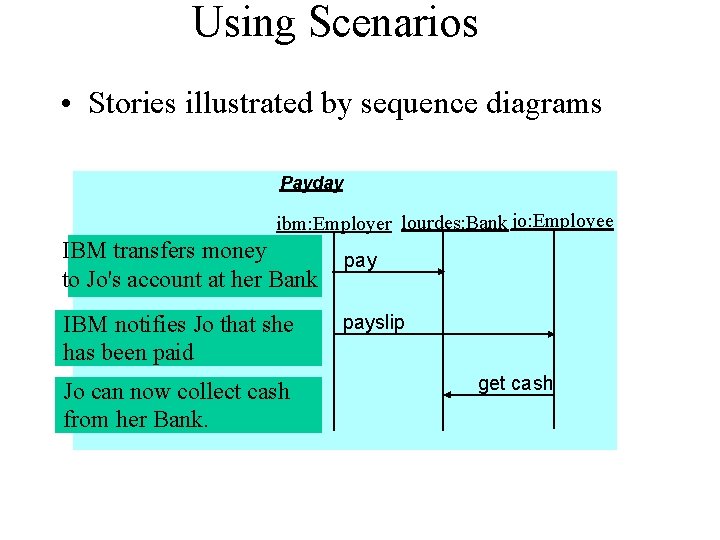 Using Scenarios

• Stories illustrated by sequence diagrams

Payday

ibm:Employer lourdes:Bank jo:Employee

IBM transfers money to Jo's account at her Bank

pay

IBM notifies Jo that she has been paid

payslip

Jo can now collect cash from her Bank.

get cash